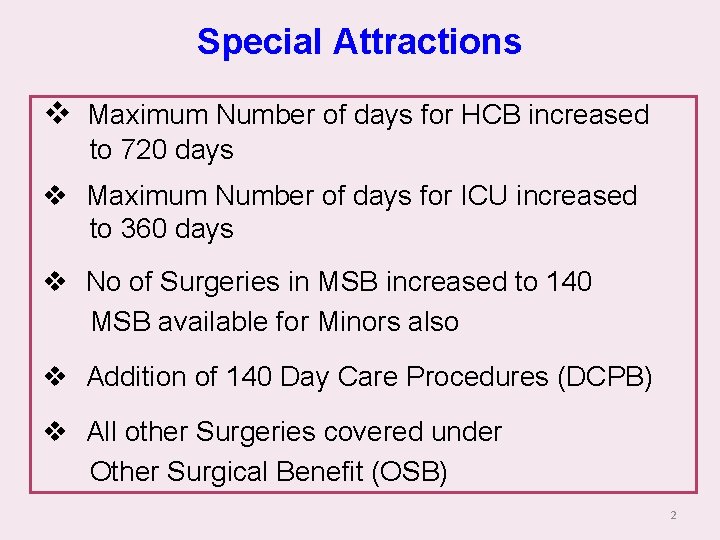 Special Attractions

❖ Maximum Number of days for HCB increased to 720 days

❖ Maximum Number of days for ICU increased to 360 days

❖ No of Surgeries in MSB increased to 140
MSB available for Minors also

❖ Addition of 140 Day Care Procedures (DCPB)

❖ All other Surgeries covered under
Other Surgical Benefit (OSB)

2